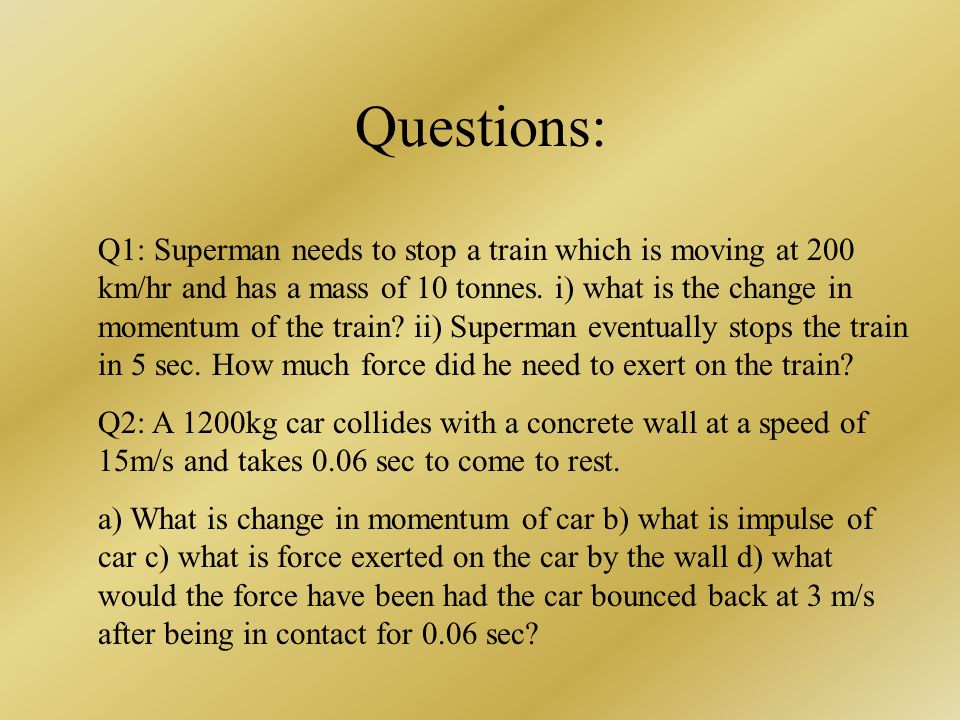 Questions:

Q1: Superman needs to stop a train which is moving at 200 km/hr and has a mass of 10 tonnes. i) what is the change in momentum of the train? ii) Superman eventually stops the train in 5 sec. How much force did he need to exert on the train?

Q2: A 1200kg car collides with a concrete wall at a speed of 15m/s and takes 0.06 sec to come to rest.

a) What is change in momentum of car b) what is impulse of car c) what is force exerted on the car by the wall d) what would the force have been had the car bounced back at 3 m/s after being in contact for 0.06 sec?